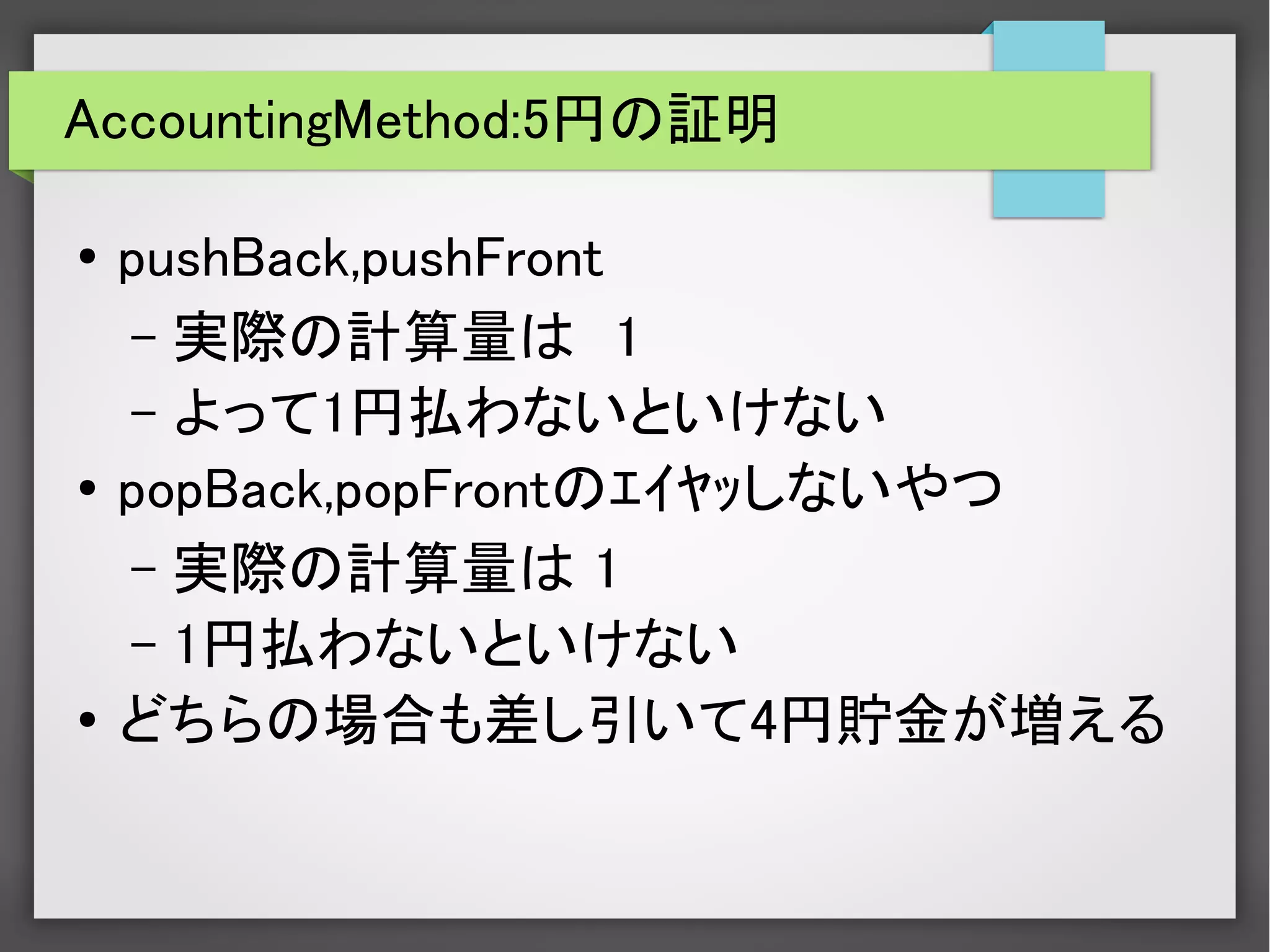 AccountingMethod:5円の証明

• pushBack,pushFront
– 実際の計算量は 1
– よって1円払わないといけない
• popBack,popFrontのｴｲﾔｯしないやつ
– 実際の計算量は 1
– 1円払わないといけない
• どちらの場合も差し引いて4円貯金が増える